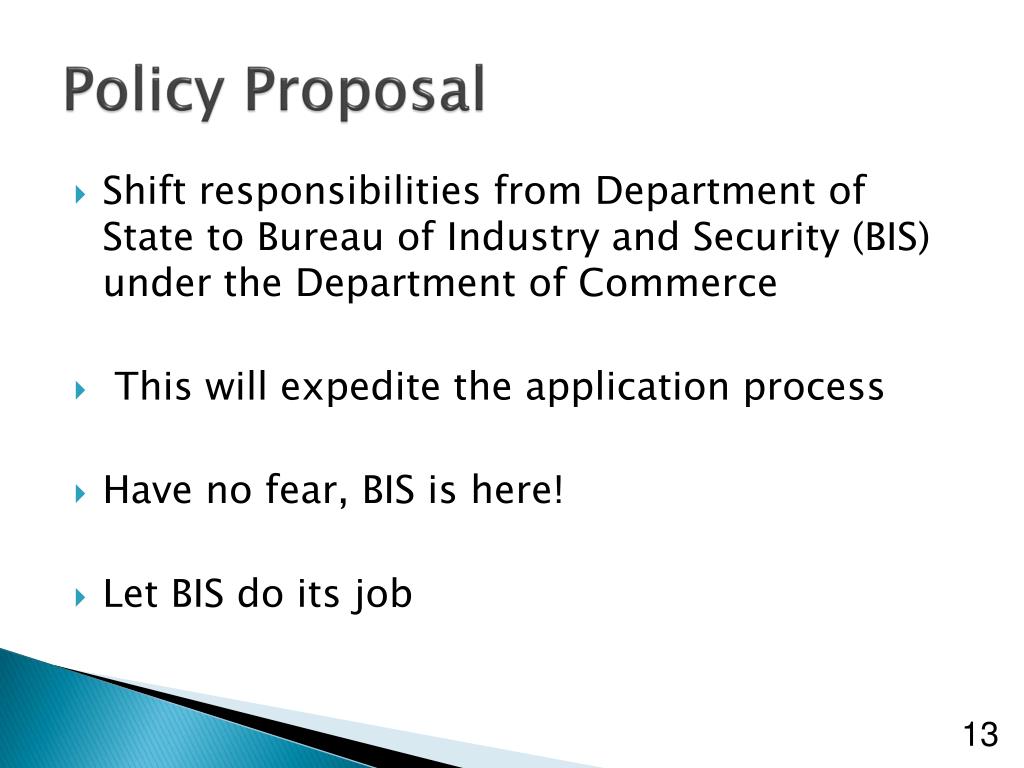 Policy Proposal

Shift responsibilities from Department of State to Bureau of Industry and Security (BIS) under the Department of Commerce

This will expedite the application process

Have no fear, BIS is here!

Let BIS do its job

13